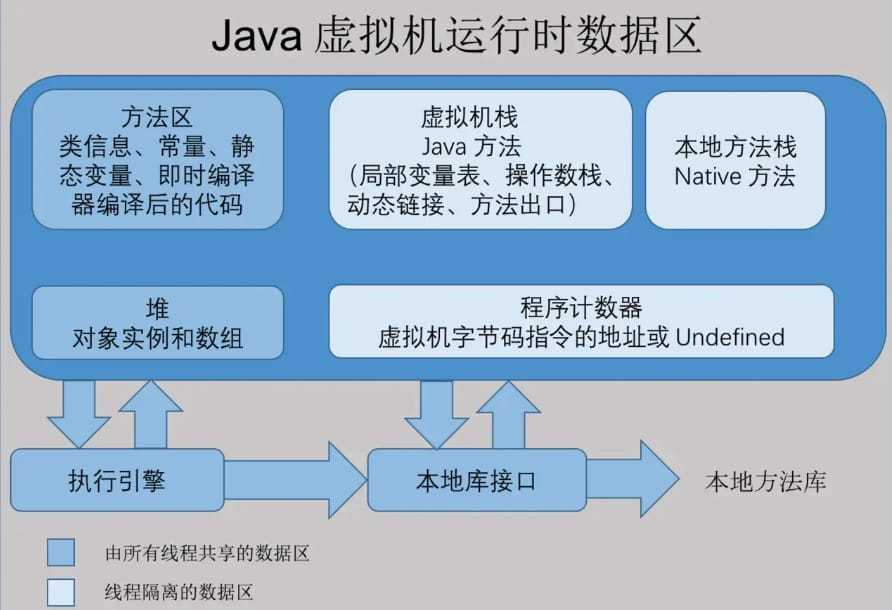 Java 虚拟机运行时数据区

方法区
类信息、常量、静态变量、即时编译器编译后的代码

虚拟机栈
Java 方法
(局部变量表、操作数栈、动态链接、方法出口)

本地方法栈
Native 方法

堆
对象实例和数组

程序计数器
虚拟机字节码指令的地址或 Undefined

执行引擎

本地库接口

本地方法库

由所有线程共享的数据区

线程隔离的数据区